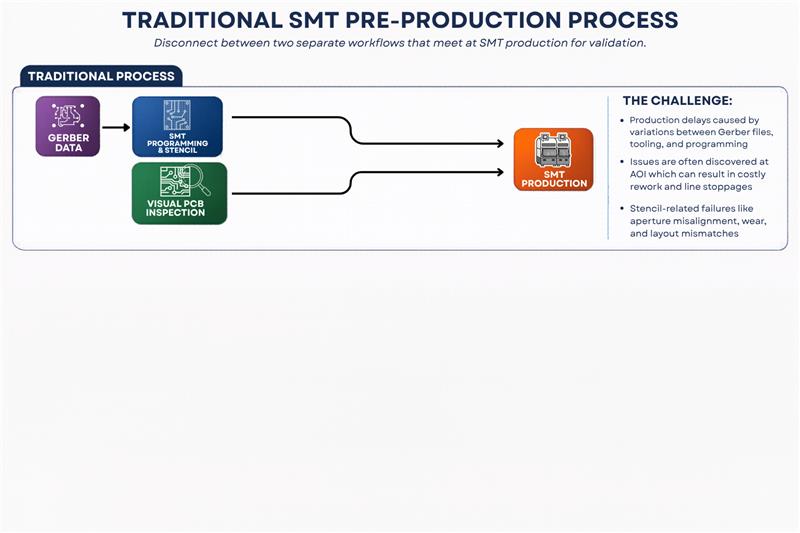 TRADITIONAL SMT PRE-PRODUCTION PROCESS

Disconnect between two separate workflows that meet at SMT production for validation.

TRADITIONAL PROCESS

GERBER DATA

SMT PROGRAMMING & STENCIL

VISUAL PCB INSPECTION

SMT PRODUCTION

THE CHALLENGE:

• Production delays caused by variations between Gerber files, tooling, and programming

• Issues are often discovered at AOI which can result in costly rework and line stoppages

• Stencil-related failures like aperture misalignment, wear, and layout mismatches